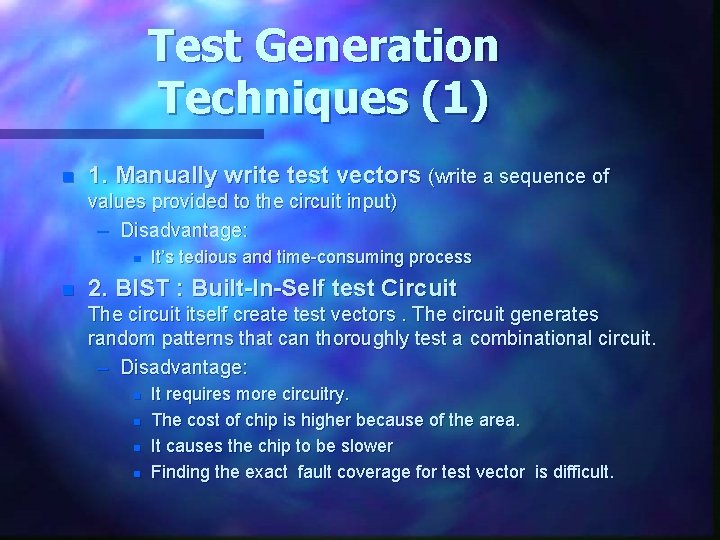 Test Generation Techniques (1)

1. Manually write test vectors (write a sequence of values provided to the circuit input)

– Disadvantage:

It's tedious and time-consuming process

2. BIST : Built-In-Self test Circuit
The circuit itself create test vectors . The circuit generates random patterns that can thoroughly test a combinational circuit.

– Disadvantage:

It requires more circuitry.

The cost of chip is higher because of the area.

It causes the chip to be slower

Finding the exact fault coverage for test vector is difficult.